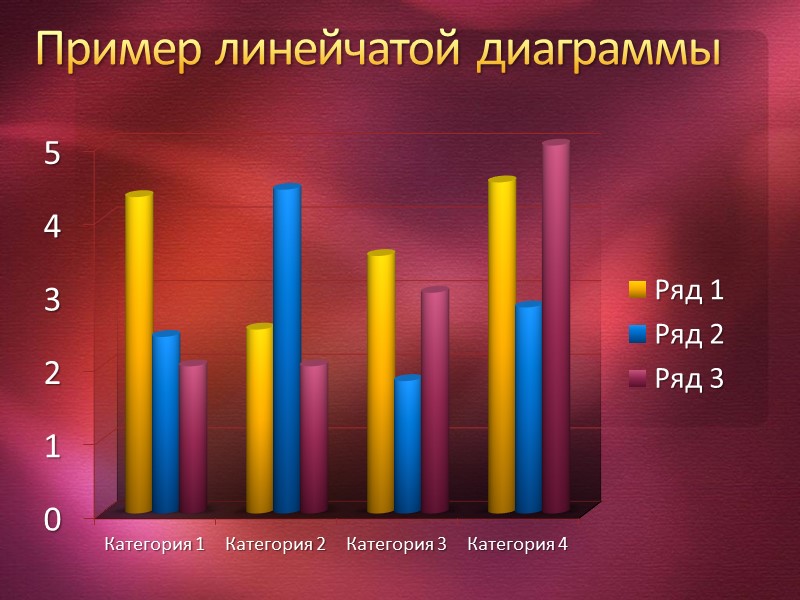 Пример линейчатой диаграммы

5
4
3
2
1
0

Категория 1
Категория 2
Категория 3
Категория 4

Ряд 1
Ряд 2
Ряд 3